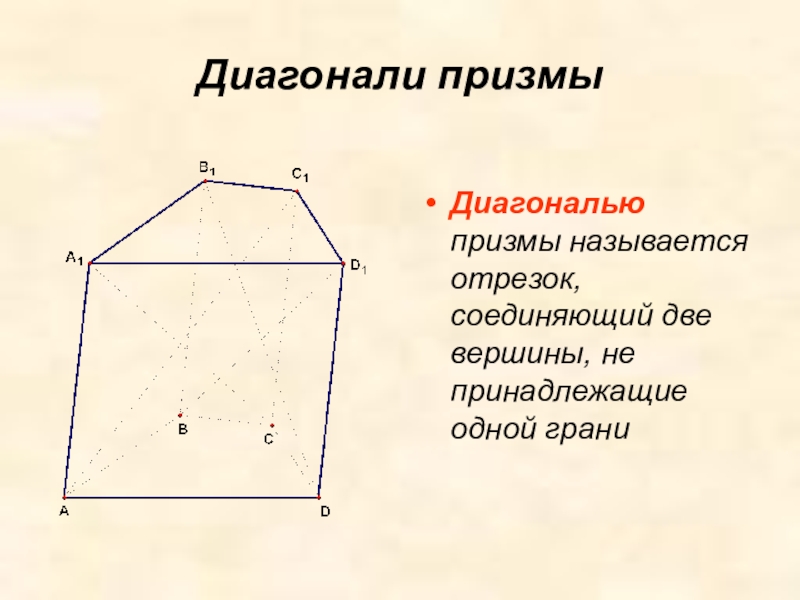 Диагонали призмы

$B_1$ $C_1$ $A_1$ $D_1$ B C A D

• Диагональю призмы называется отрезок, соединяющий две вершины, не принадлежащие одной грани